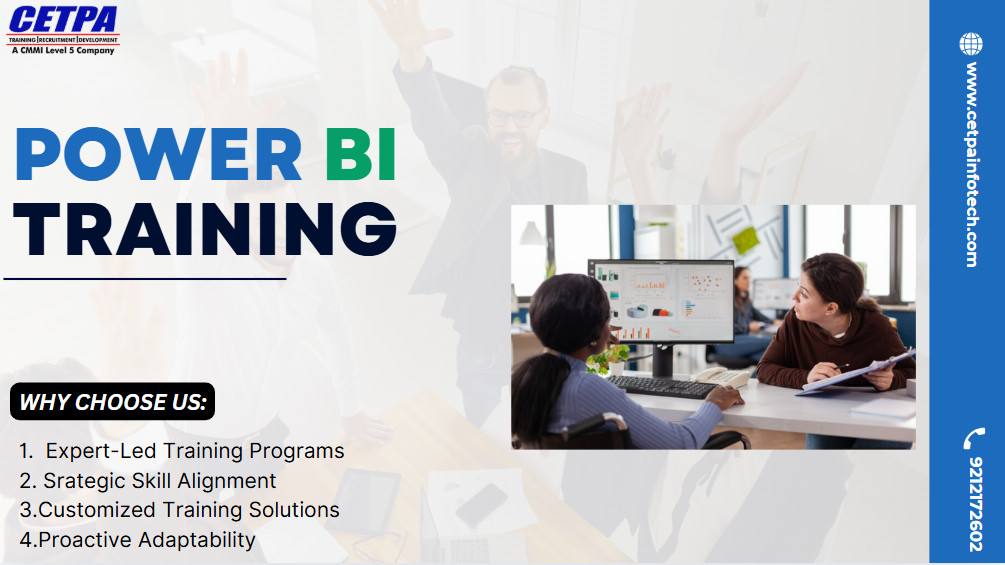 CETPA
TRAINING | RECRUITMENT | DEVELOPMENT
A CMMI Level 5 Company

POWER BI
TRAINING

WHY CHOOSE US:

1. Expert-Led Training Programs
2. Srategic Skill Alignment
3.Customized Training Solutions
4.Proactive Adaptability

www.cetpainfotech.com

9212172602